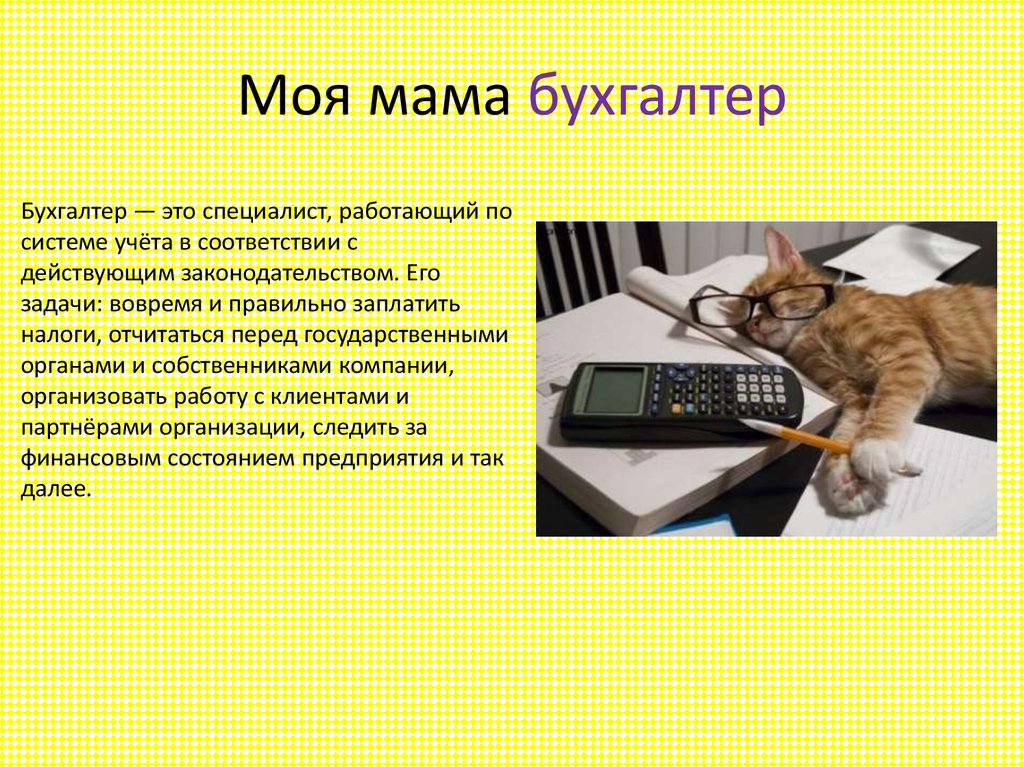 Моя мама бухгалтер

Бухгалтер — это специалист, работающий по системе учёта в соответствии с действующим законодательством. Его задачи: вовремя и правильно заплатить налоги, отчитаться перед государственными органами и собственниками компании, организовать работу с клиентами и партнёрами организации, следить за финансовым состоянием предприятия и так далее.